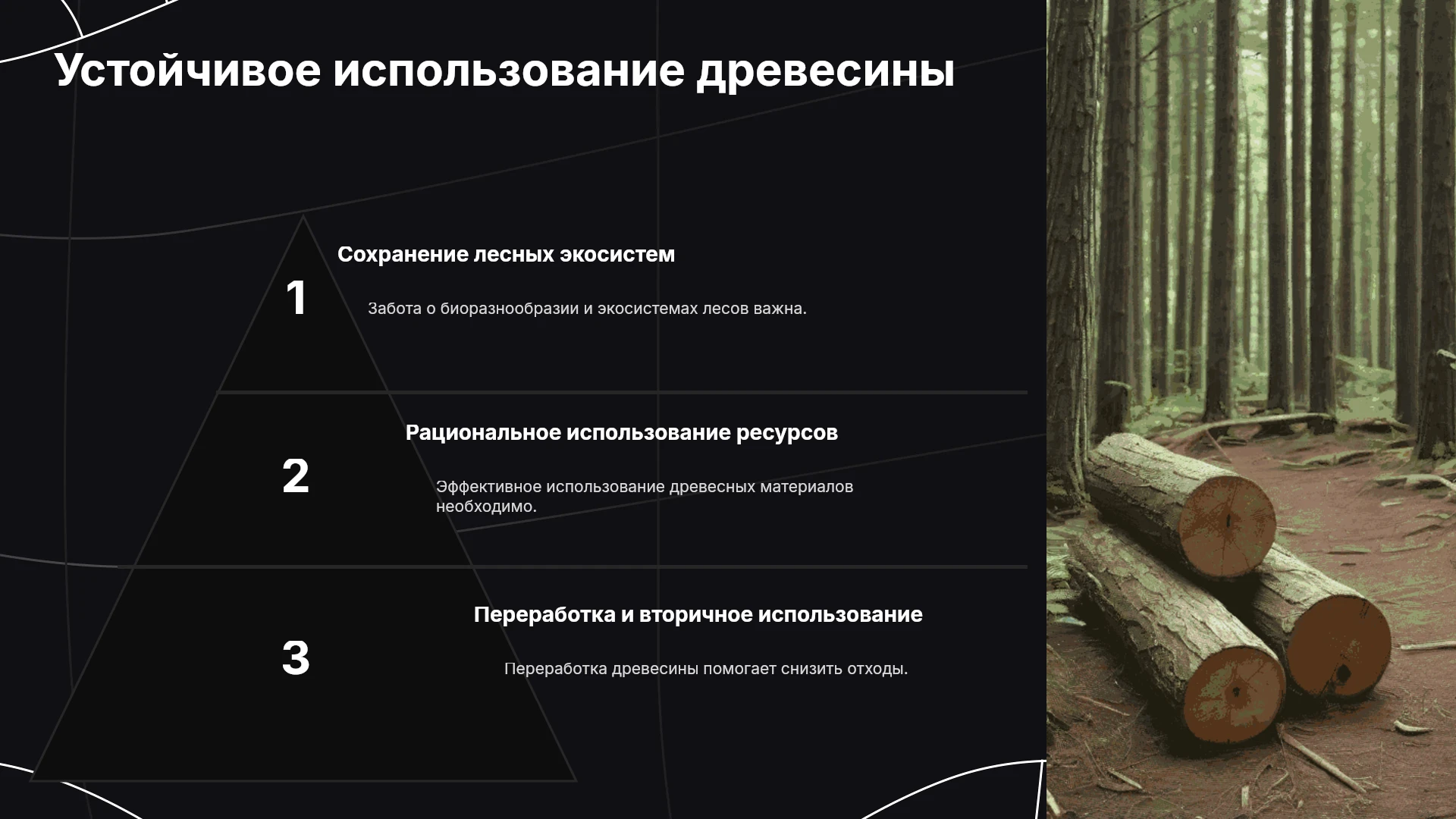 Устойчивое использование древесины

1

Сохранение лесных экосистем

Забота о биоразнообразии и экосистемах лесов важна.

2

Рациональное использование ресурсов

Эффективное использование древесных материалов необходимо.

3

Переработка и вторичное использование

Переработка древесины помогает снизить отходы.